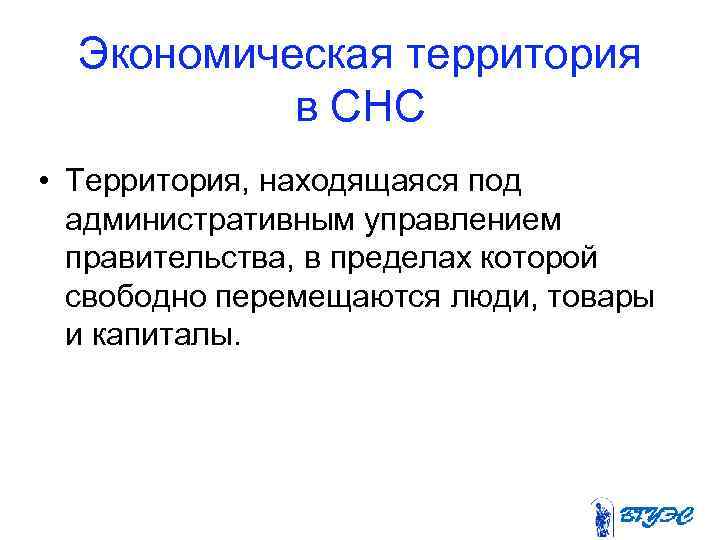 Экономическая территория в СНС

• Территория, находящаяся под административным управлением правительства, в пределах которой свободно перемещаются люди, товары и капиталы.

ВГУЭС